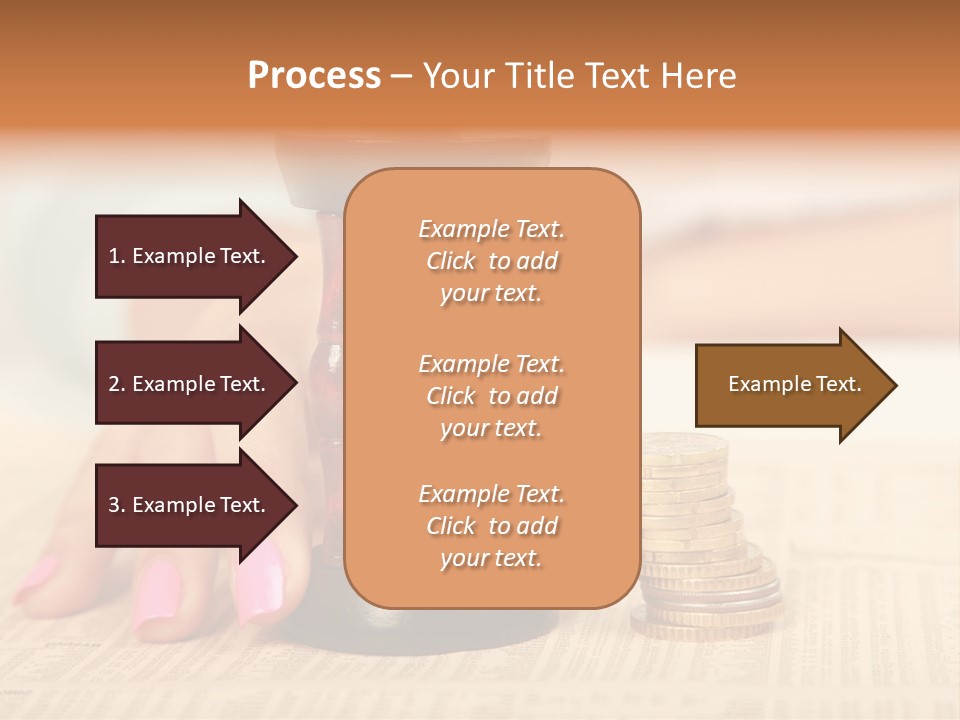 Process – Your Title Text Here

1. Example Text.

2. Example Text.

3. Example Text.

Example Text. Click to add your text.

Example Text. Click to add your text.

Example Text. Click to add your text.

Example Text.